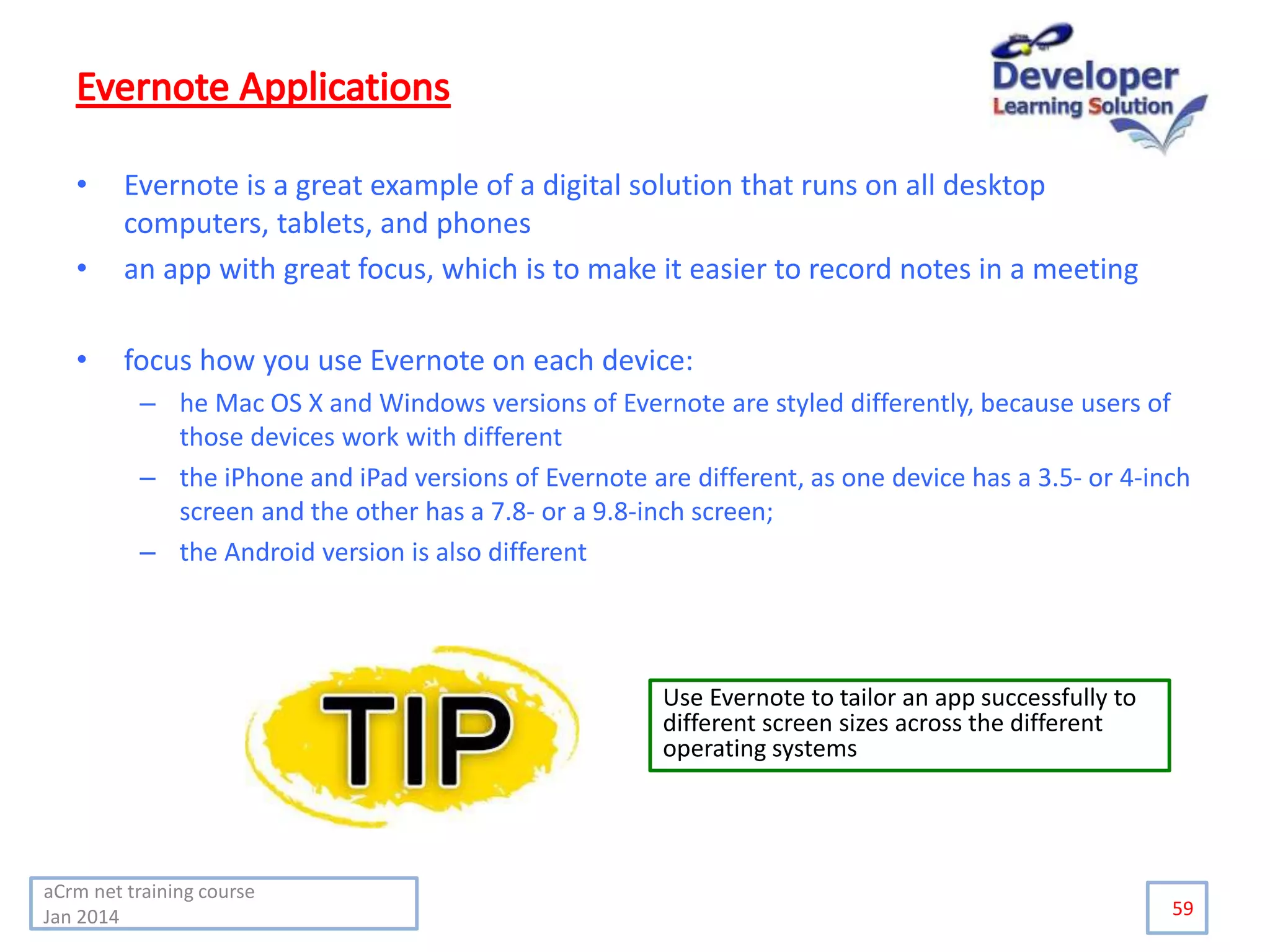 Evernote Applications

Developer
Learning Solution

• Evernote is a great example of a digital solution that runs on all desktop computers, tablets, and phones

• an app with great focus, which is to make it easier to record notes in a meeting

• focus how you use Evernote on each device:
– he Mac OS X and Windows versions of Evernote are styled differently, because users of those devices work with different
– the iPhone and iPad versions of Evernote are different, as one device has a 3.5- or 4-inch screen and the other has a 7.8- or a 9.8-inch screen;
– the Android version is also different

TIP

Use Evernote to tailor an app successfully to different screen sizes across the different operating systems

aCrm net training course
Jan 2014

59